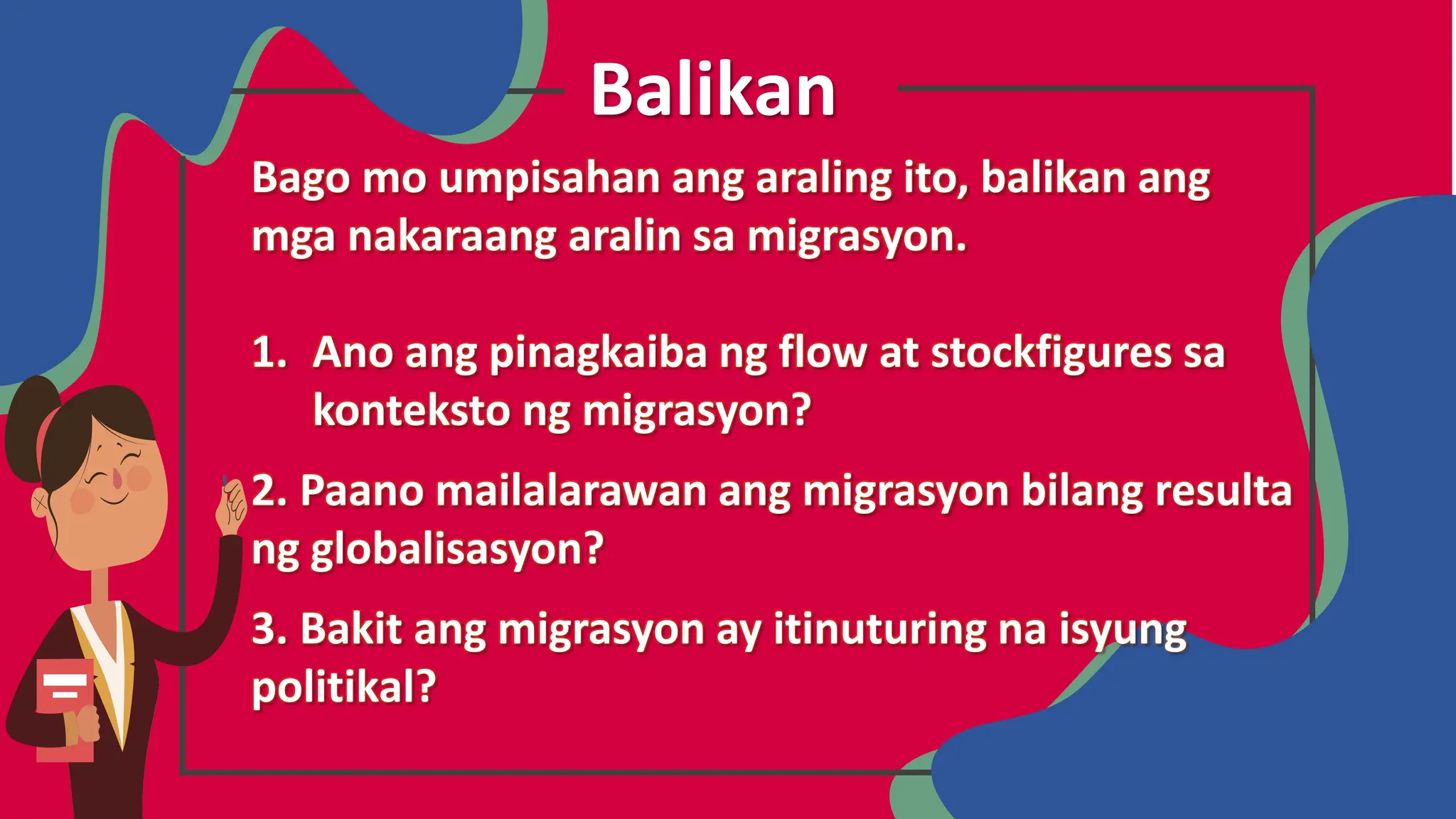 Balikan

Bago mo umpisahan ang araling ito, balikan ang mga nakaraang aralin sa migrasyon.

1. Ano ang pinagkaiba ng flow at stockfigures sa konteksto ng migrasyon?

2. Paano mailalarawan ang migrasyon bilang resulta ng globalisasyon?

3. Bakit ang migrasyon ay itinuturing na isyung politikal?